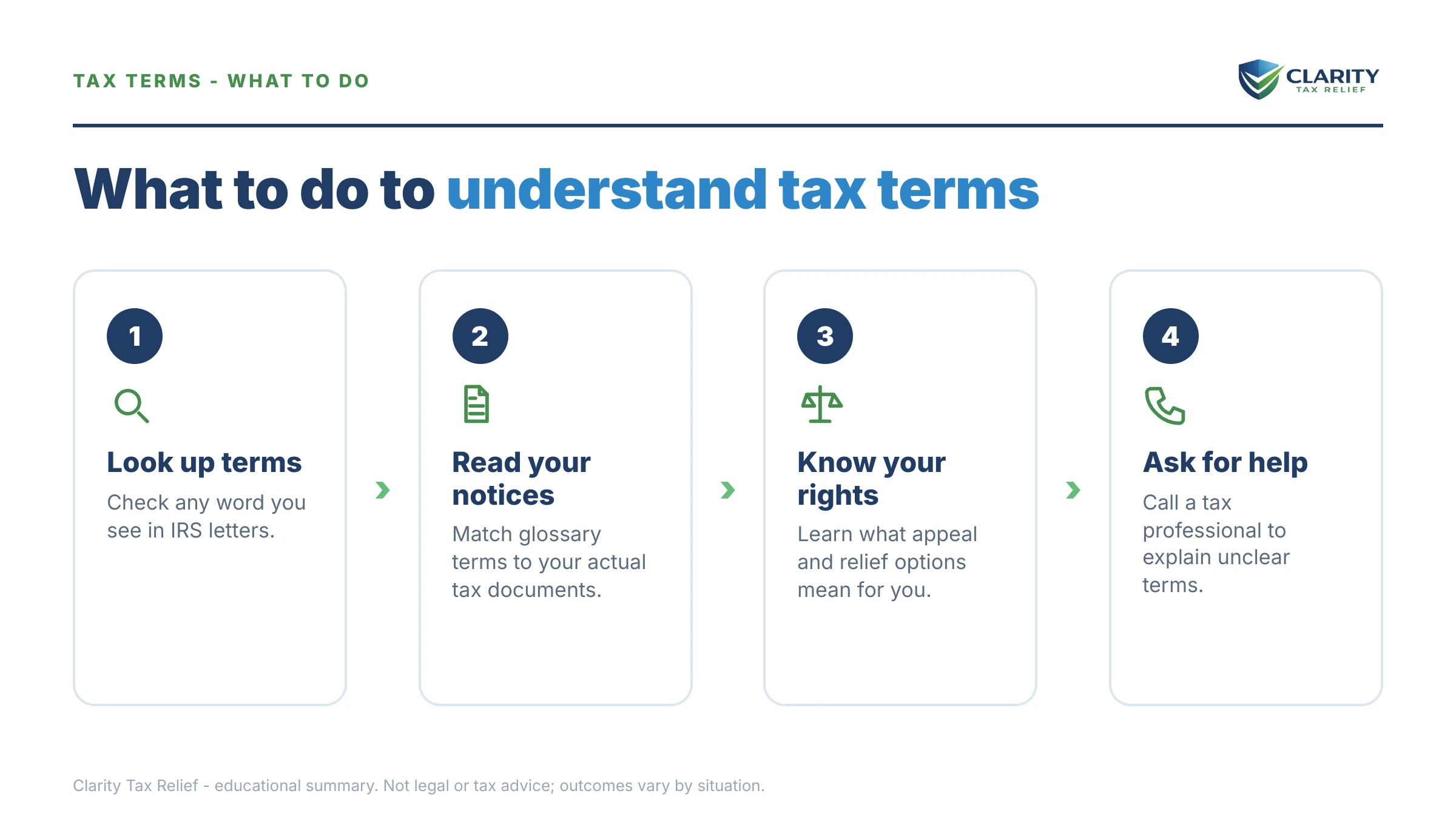 TAX TERMS - WHAT TO DO

CLARITY
TAX RELIEF

What to do to understand tax terms

1

Look up terms

Check any word you see in IRS letters.

2

Read your notices

Match glossary terms to your actual tax documents.

3

Know your rights

Learn what appeal and relief options mean for you.

4

Ask for help

Call a tax professional to explain unclear terms.

Clarity Tax Relief - educational summary. Not legal or tax advice; outcomes vary by situation.